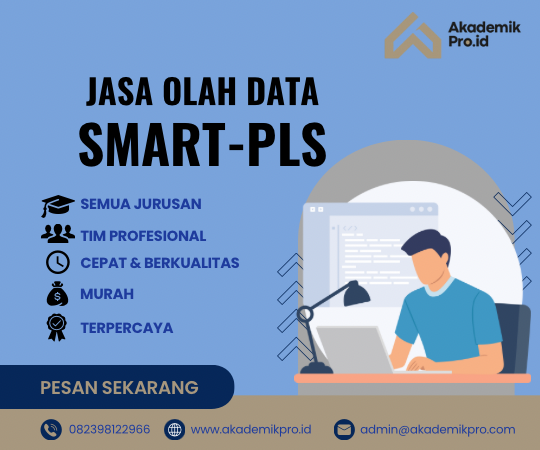 Akademik Pro.id

JASA OLAH DATA
SMART-PLS

SEMUA JURUSAN
TIM PROFESIONAL
CEPAT & BERKUALITAS
MURAH
TERPERCAYA

PESAN SEKARANG

082398122966
www.akademikpro.id
admin@akademikpro.com